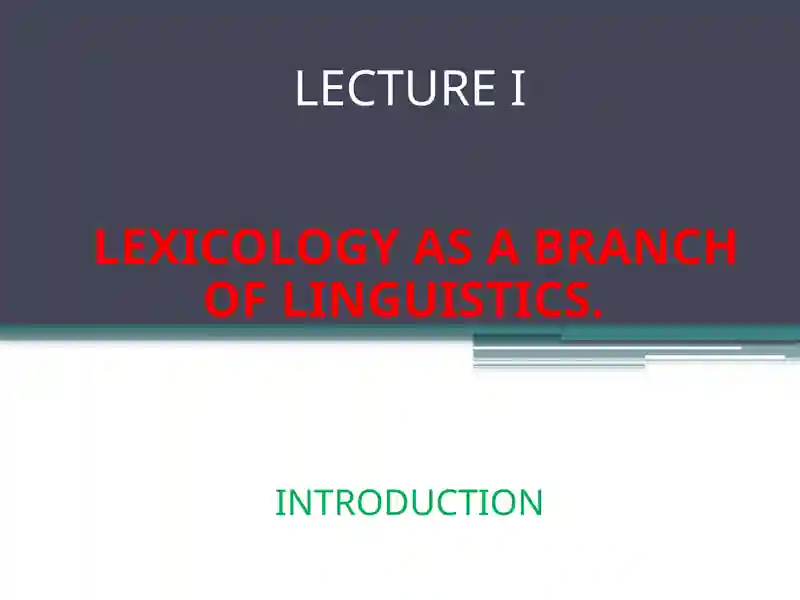 LECTURE I

LEXICOLOGY AS A BRANCH OF LINGUISTICS.

INTRODUCTION